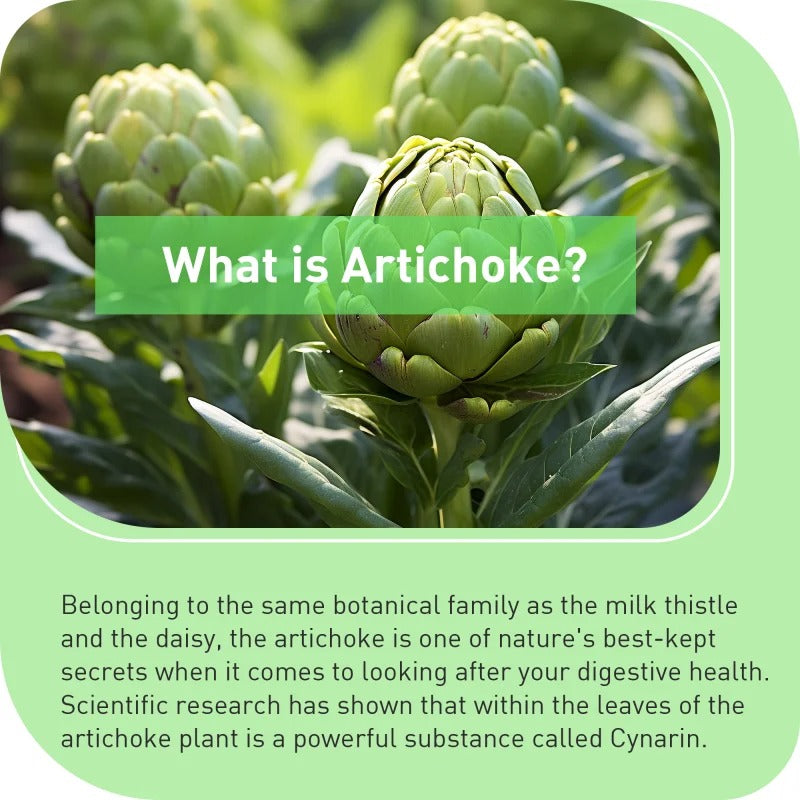 What is Artichoke?

Belonging to the same botanical family as the milk thistle and the daisy, the artichoke is one of nature's best-kept secrets when it comes to looking after your digestive health. Scientific research has shown that within the leaves of the artichoke plant is a powerful substance called Cynarin.